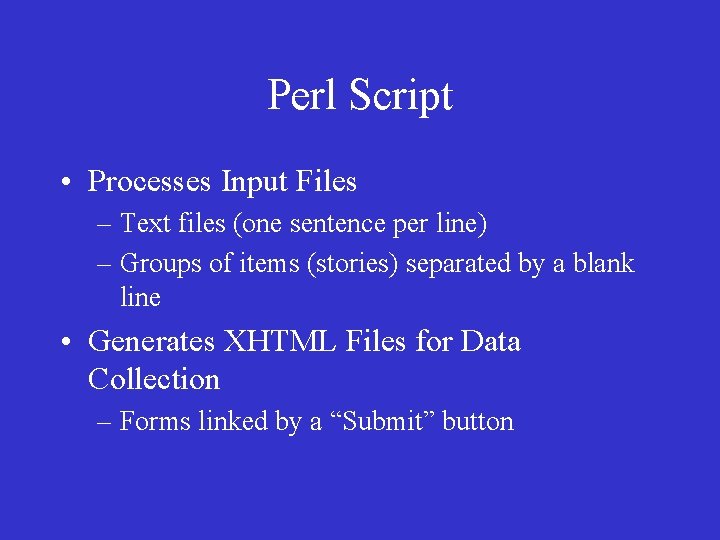 Perl Script

• Processes Input Files
– Text files (one sentence per line)
– Groups of items (stories) separated by a blank line

• Generates XHTML Files for Data Collection
– Forms linked by a “Submit” button